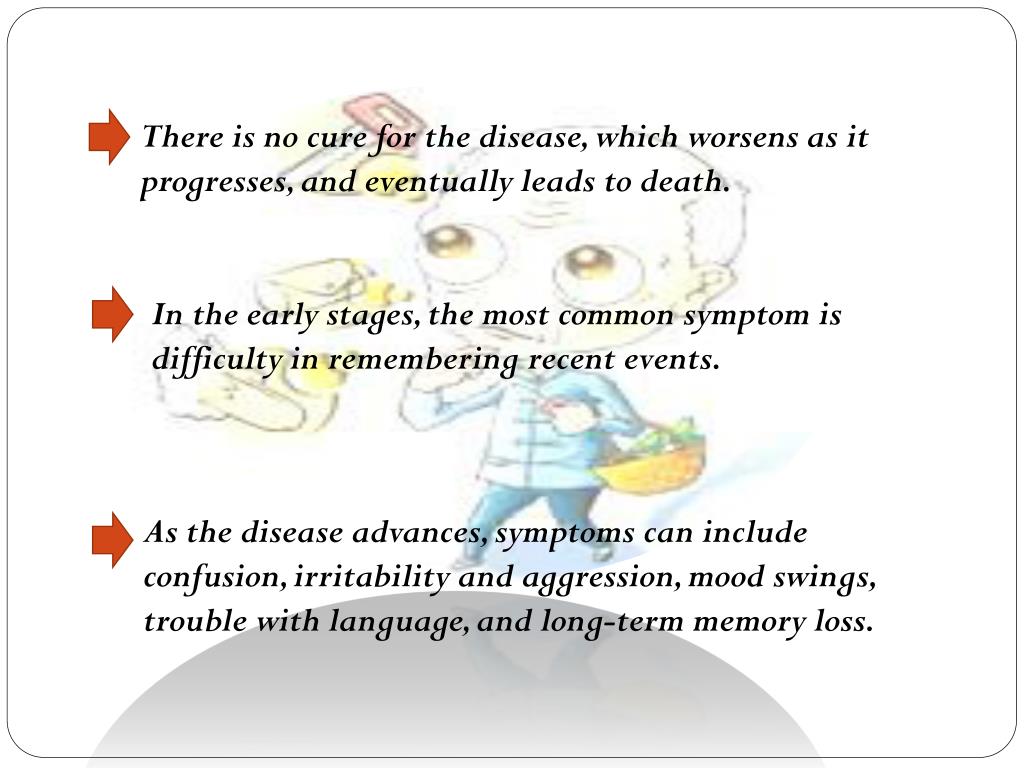 There is no cure for the disease, which worsens as it progresses, and eventually leads to death.

In the early stages, the most common symptom is difficulty in remembering recent events.

As the disease advances, symptoms can include confusion, irritability and aggression, mood swings, trouble with language, and long-term memory loss.